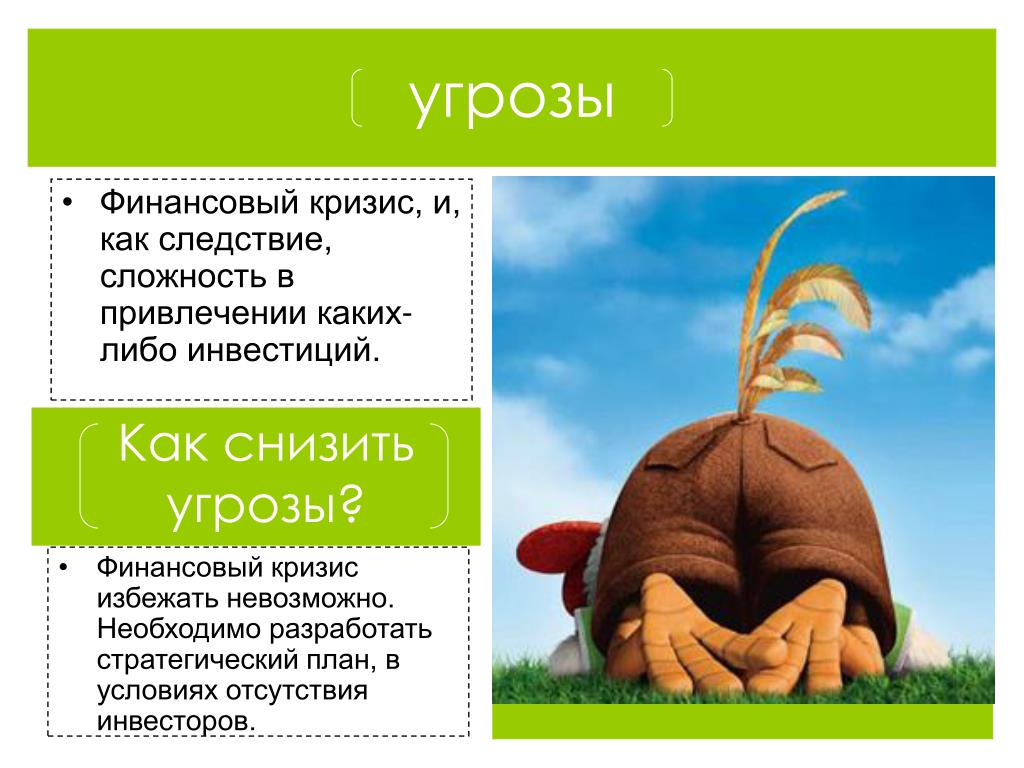 угрозы

• Финансовый кризис, и, как следствие, сложность в привлечении каких-либо инвестиций.

Как снизить угрозы?

• Финансовый кризис избежать невозможно. Необходимо разработать стратегический план, в условиях отсутствия инвесторов.